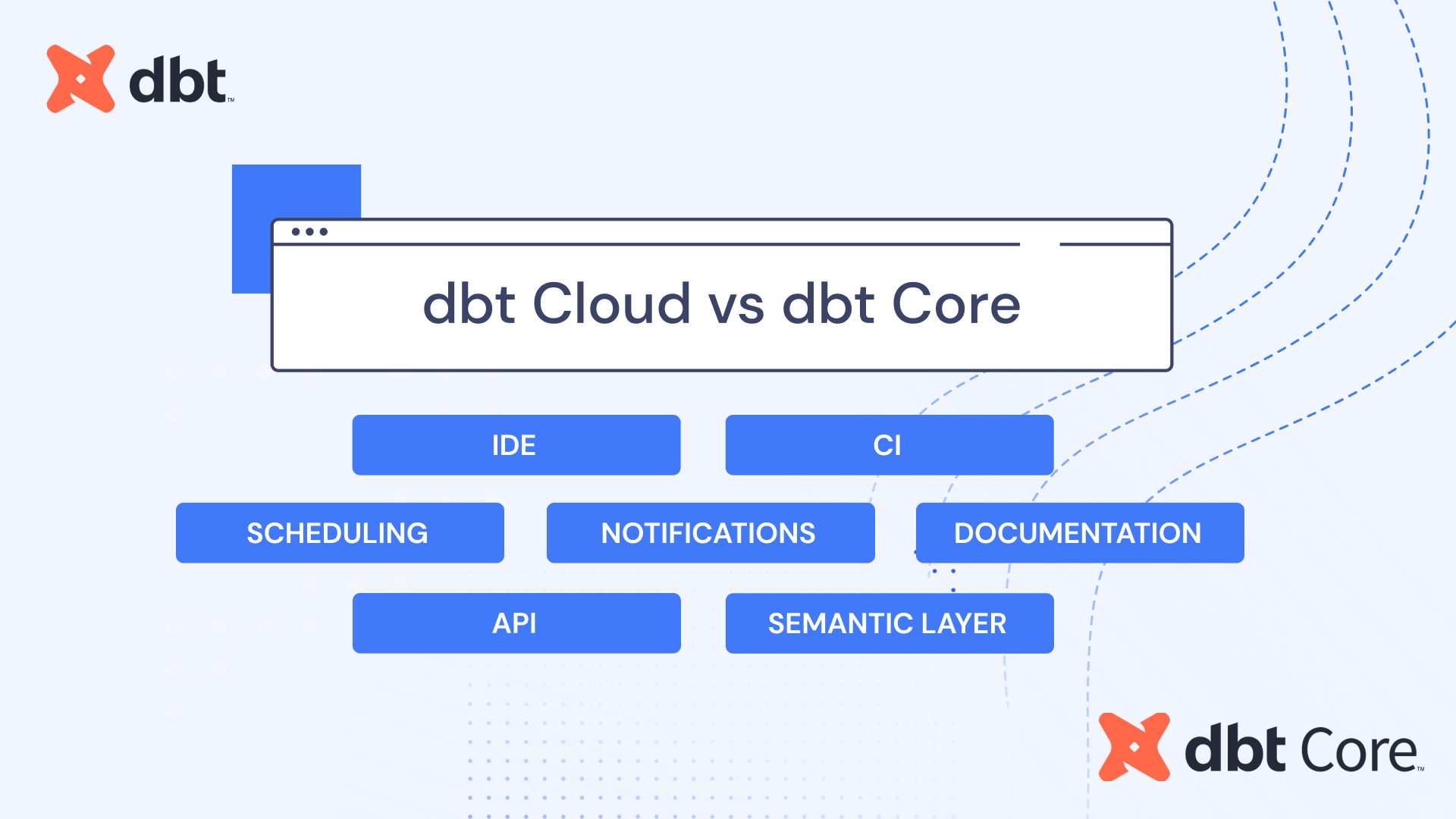 dbt™

dbt Cloud vs dbt Core

IDE

CI

SCHEDULING

NOTIFICATIONS

DOCUMENTATION

API

SEMANTIC LAYER

dbt Core™